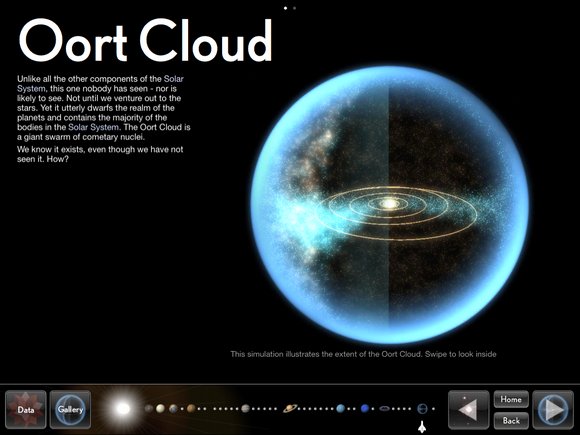 Oort Cloud

Unlike all the other components of the Solar System, this one nobody has seen - nor is likely to see. Not until we venture out to the stars. Yet it utterly dwarfs the realm of the planets and contains the majority of the bodies in the Solar System. The Oort Cloud is a giant swarm of cometary nuclei.

We know it exists, even though we have not seen it. How?

This simulation illustrates the extent of the Oort Cloud. Swipe to look inside

Data

Gallery

Home

Back